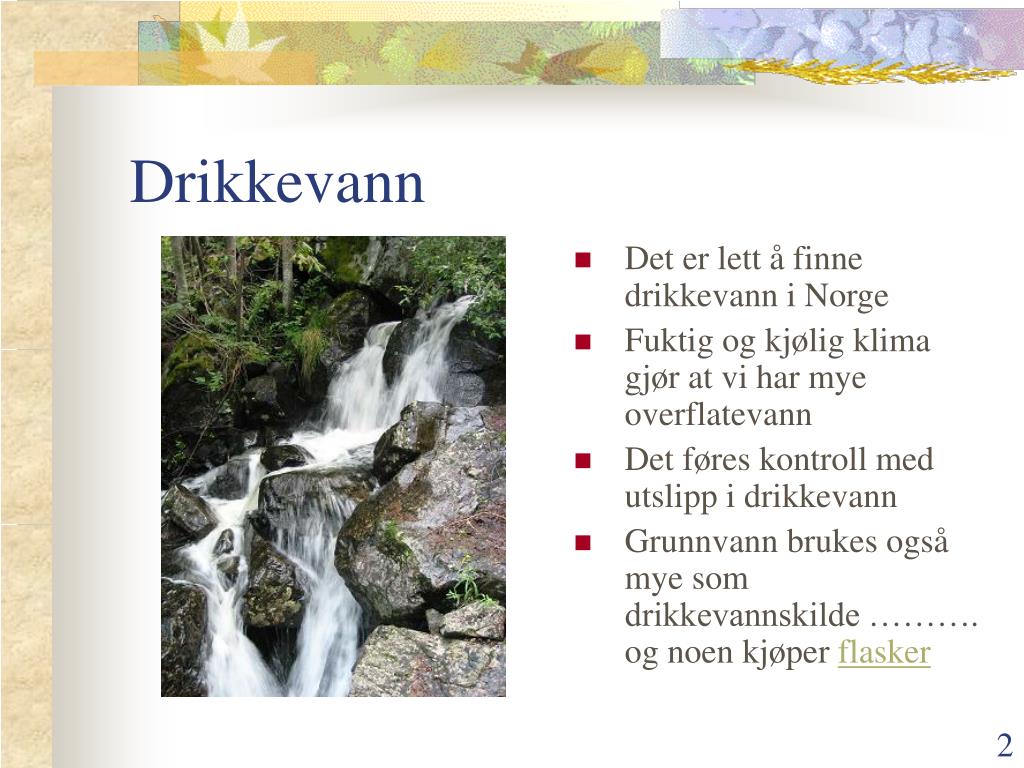 Drikkevann

- Det er lett å finne drikkevann i Norge
- Fuktig og kjølig klima gjør at vi har mye overflatevann
- Det føres kontroll med utslipp i drikkevann
- Grunnvann brukes også mye som drikkevannskilde ………. og noen kjøper flasker

2